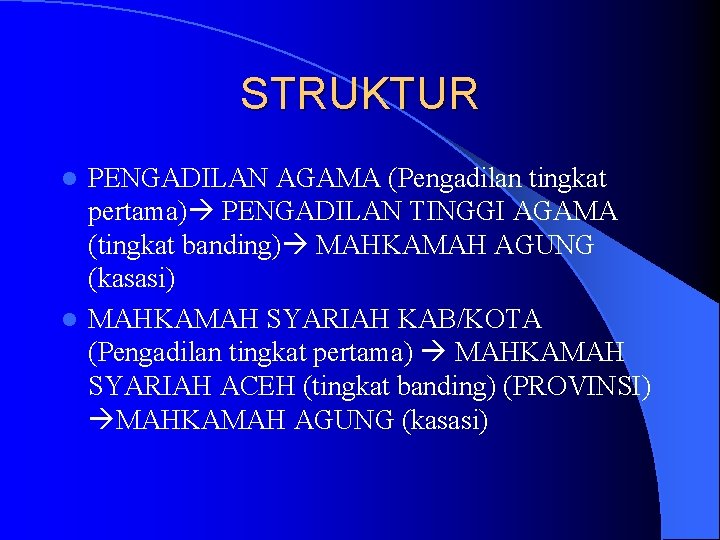 STRUKTUR

- PENGADILAN AGAMA (Pengadilan tingkat pertama)→ PENGADILAN TINGGI AGAMA (tingkat banding)→ MAHKAMAH AGUNG (kasasi)
- MAHKAMAH SYARIAH KAB/KOTA (Pengadilan tingkat pertama) → MAHKAMAH SYARIAH ACEH (tingkat banding) (PROVINSI) →MAHKAMAH AGUNG (kasasi)